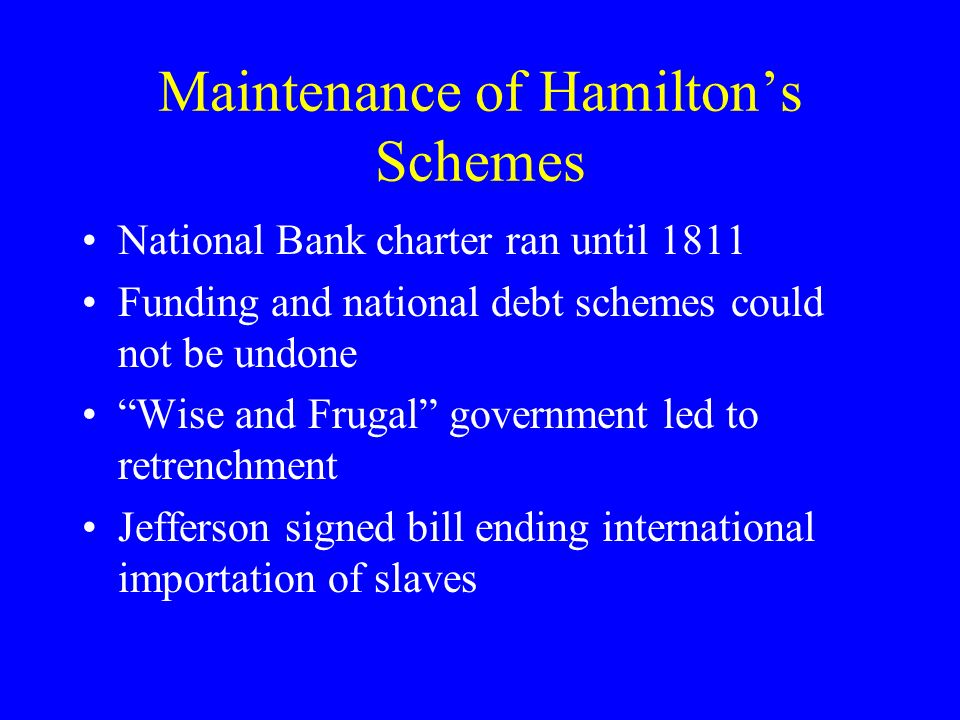 Maintenance of Hamilton’s Schemes

• National Bank charter ran until 1811
• Funding and national debt schemes could not be undone
• “Wise and Frugal” government led to retrenchment
• Jefferson signed bill ending international importation of slaves